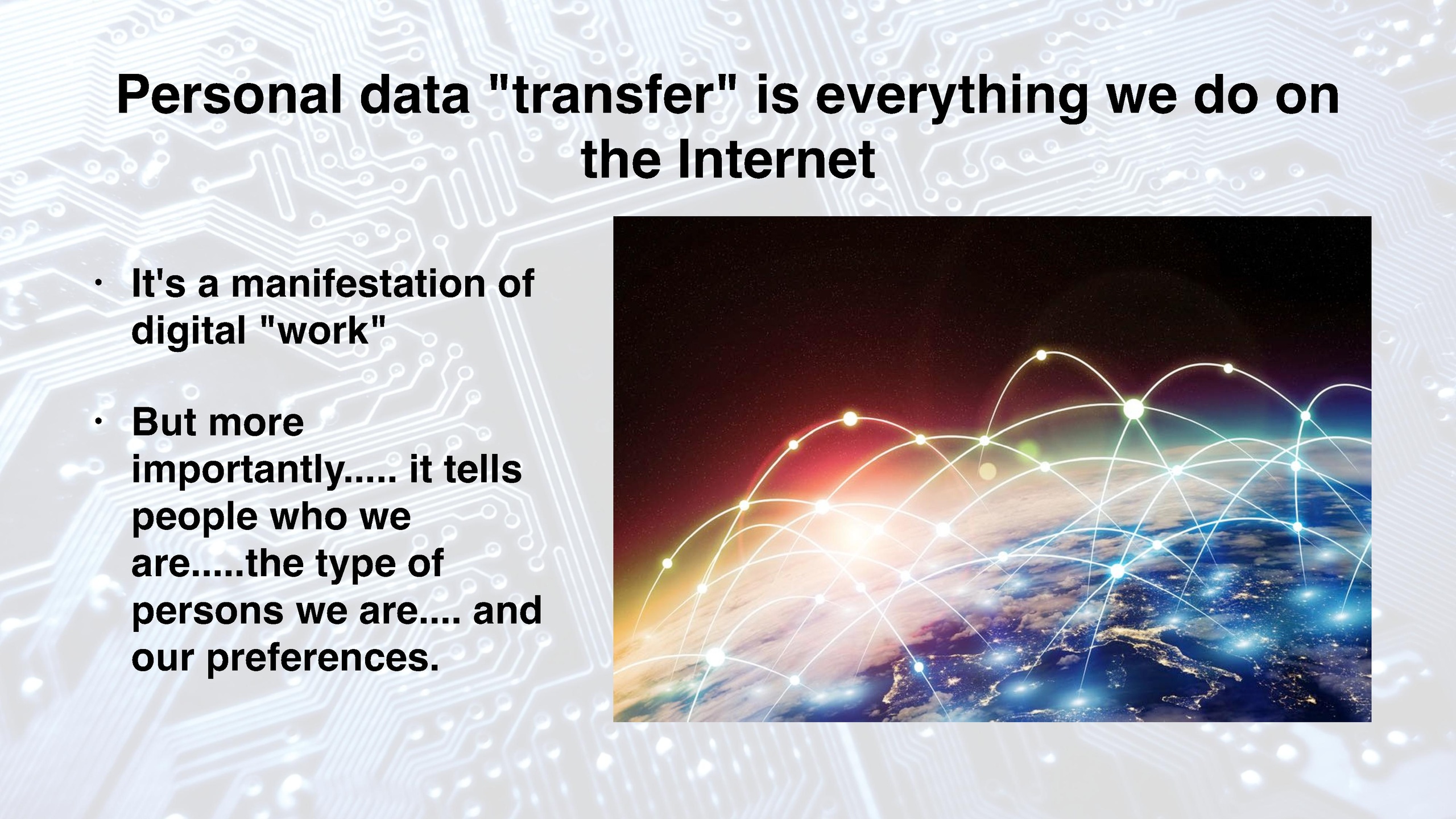 Personal data "transfer" is everything we do on the Internet

• It's a manifestation of digital "work"

• But more importantly..... it tells people who we are.....the type of persons we are.... and our preferences.